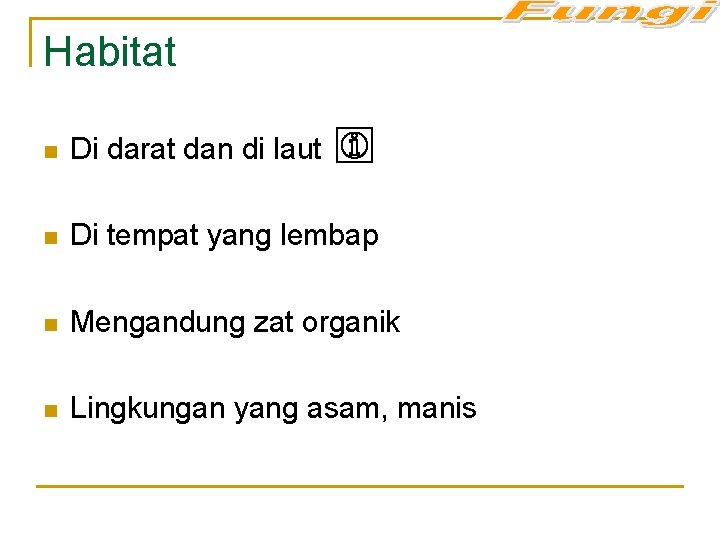 Fungi

Habitat

- Di darat dan di laut
- Di tempat yang lembap
- Mengandung zat organik
- Lingkungan yang asam, manis